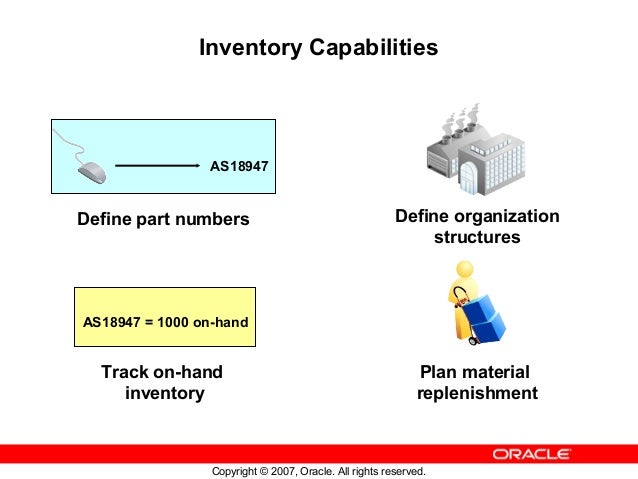 Inventory Capabilities

AS18947

Define part numbers

Define organization structures

AS18947 = 1000 on-hand

Track on-hand inventory

Plan material replenishment

ORACLE

Copyright © 2007, Oracle. All rights reserved.